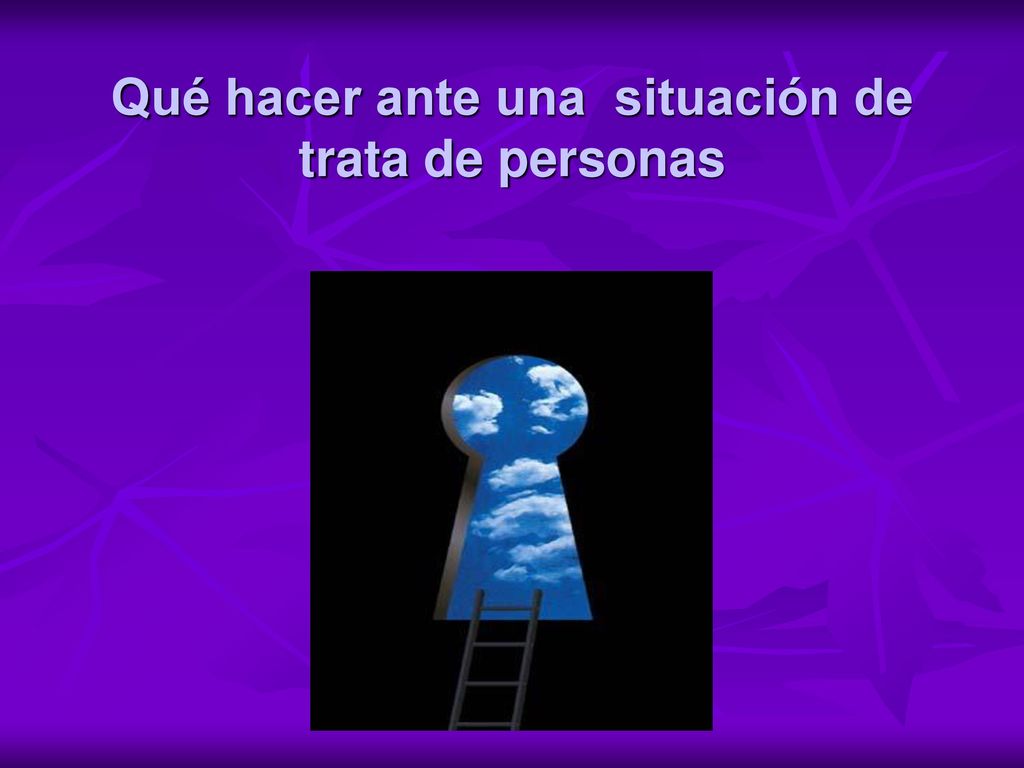 Qué hacer ante una  situación de trata de personas